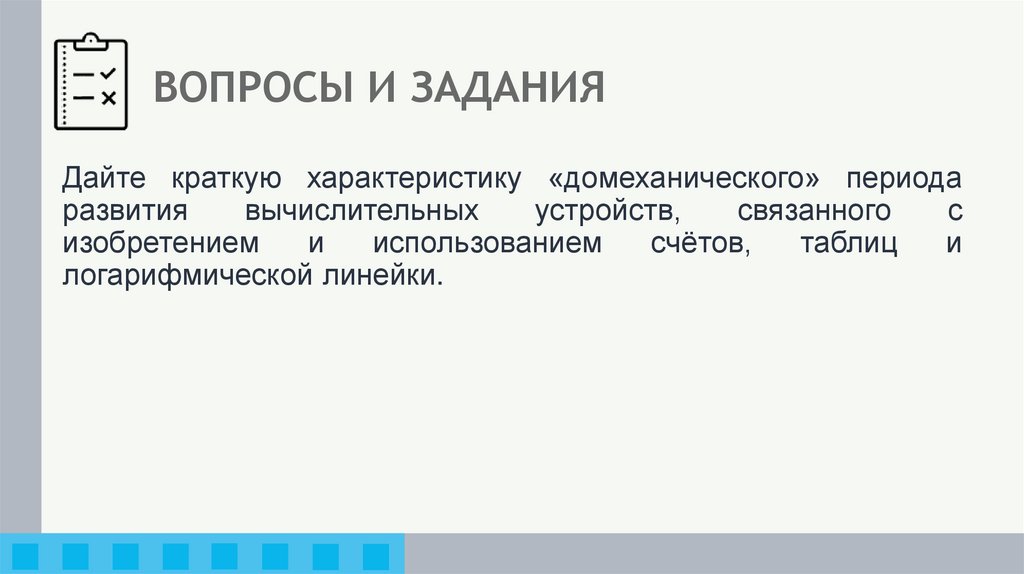 ВОПРОСЫ И ЗАДАНИЯ

Дайте краткую характеристику «домеханического» периода развития вычислительных устройств, связанного с изобретением и использованием счётов, таблиц и логарифмической линейки.